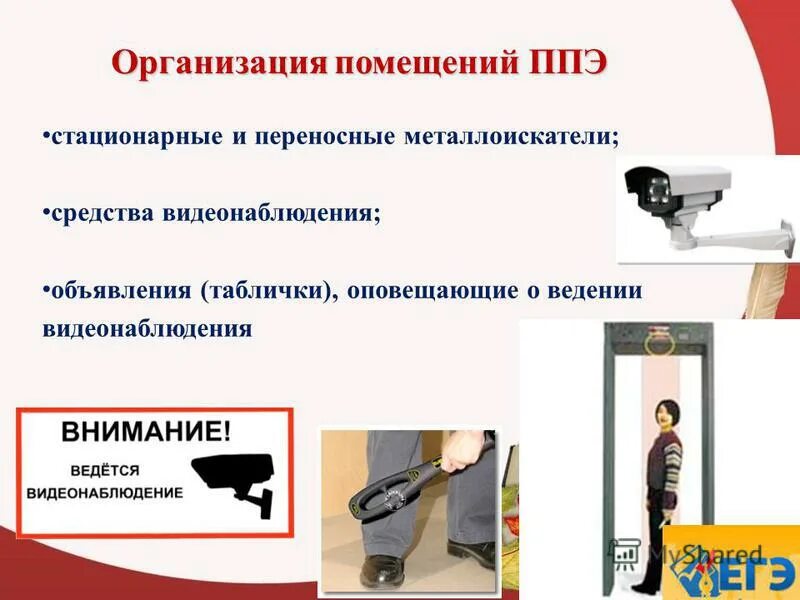 Организация помещений ППЭ

•стационарные и переносные металлоискатели;

•средства видеонаблюдения;

•объявления (таблички), оповещающие о ведении видеонаблюдения

ВНИМАНИЕ!
ВЕДЁТСЯ
ВИДЕОНАБЛЮДЕНИЕ

MyShared

ЕГЭ